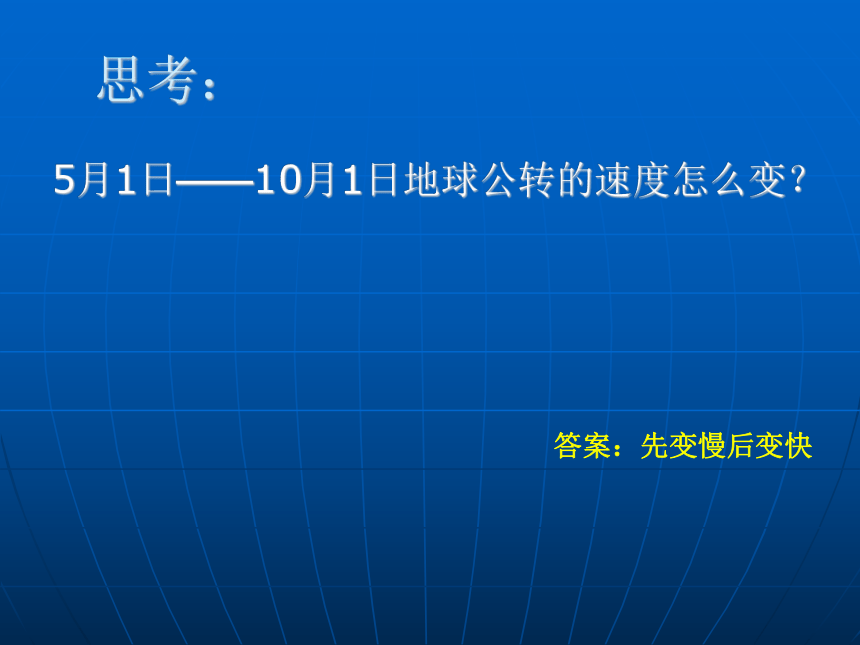 思考：

5月1日——10月1日地球公转的速度怎么变？

答案：先变慢后变快